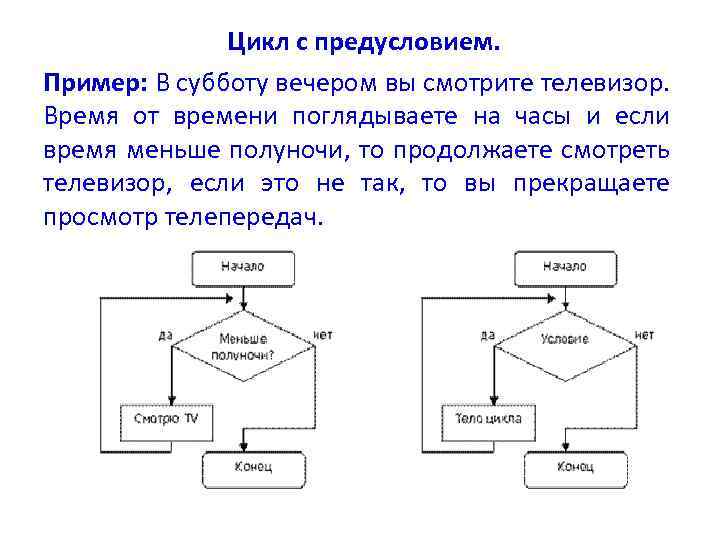 Цикл с предусловием.

Пример: В субботу вечером вы смотрите телевизор. Время от времени поглядываете на часы и если время меньше полуночи, то продолжаете смотреть телевизор, если это не так, то вы прекращаете просмотр телепередач.

Начало

да

Меньше полуночи?

нет

Смотрю TV

Конец

Начало

да

Условие

нет

Тело цикла

Конец